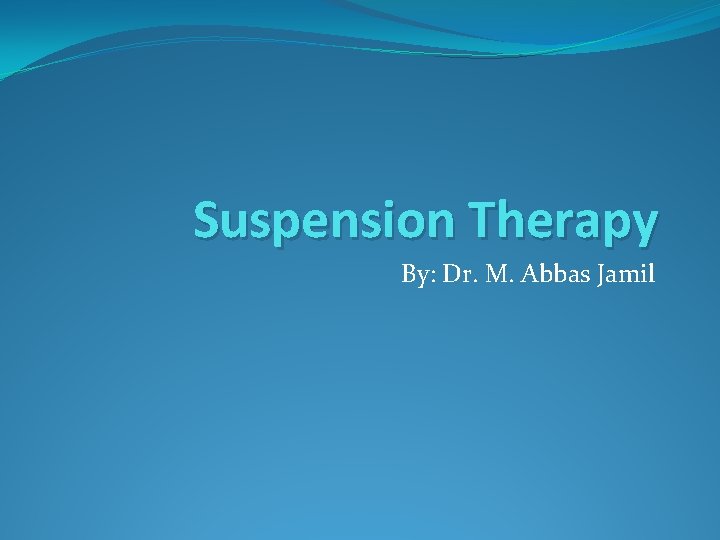 Suspension Therapy

By: Dr. M. Abbas Jamil